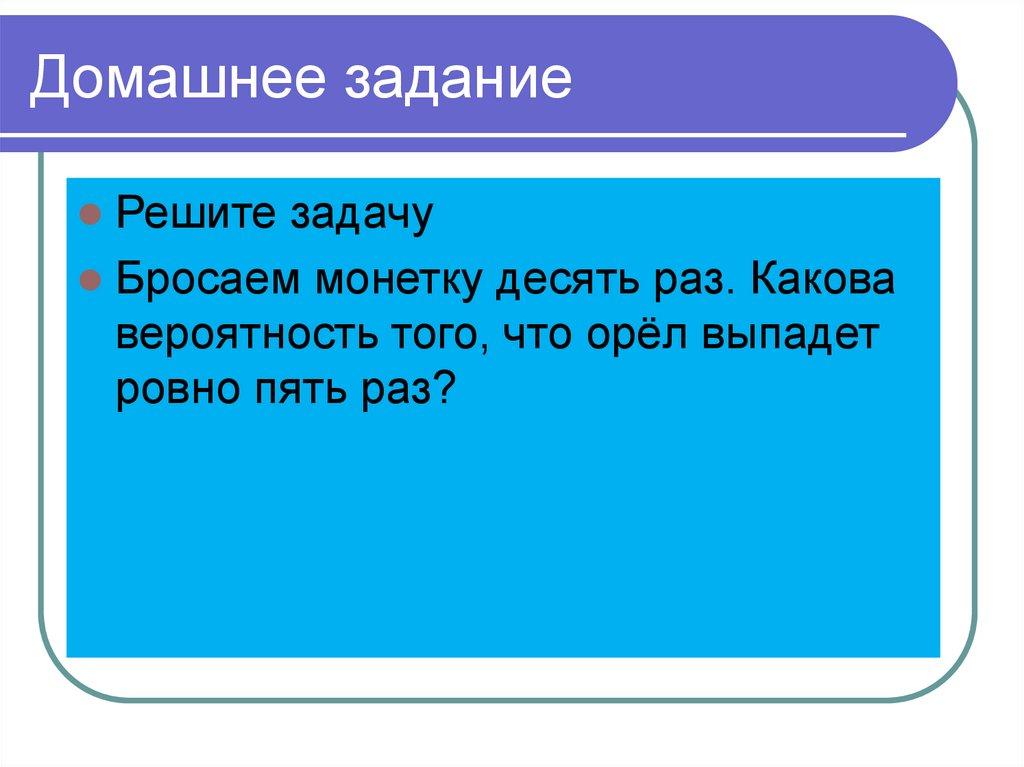 Домашнее задание

Решите задачу

Бросаем монетку десять раз. Какова вероятность того, что орёл выпадет ровно пять раз?